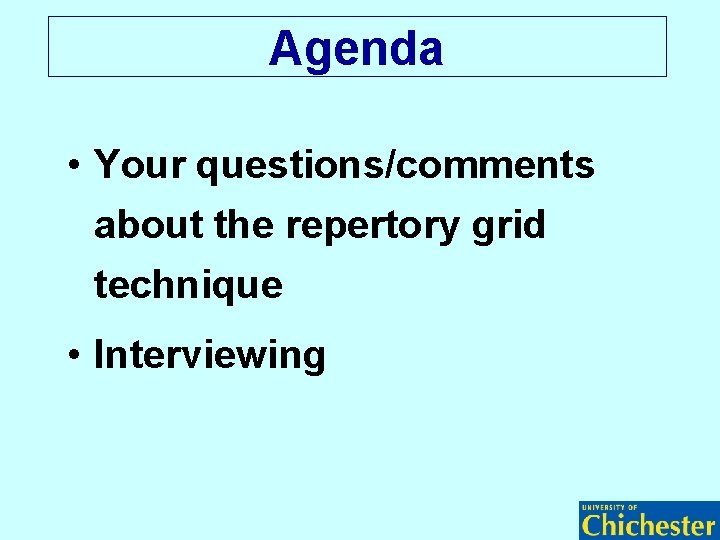 Agenda

• Your questions/comments about the repertory grid technique

• Interviewing

UNIVERSITY OF Chichester